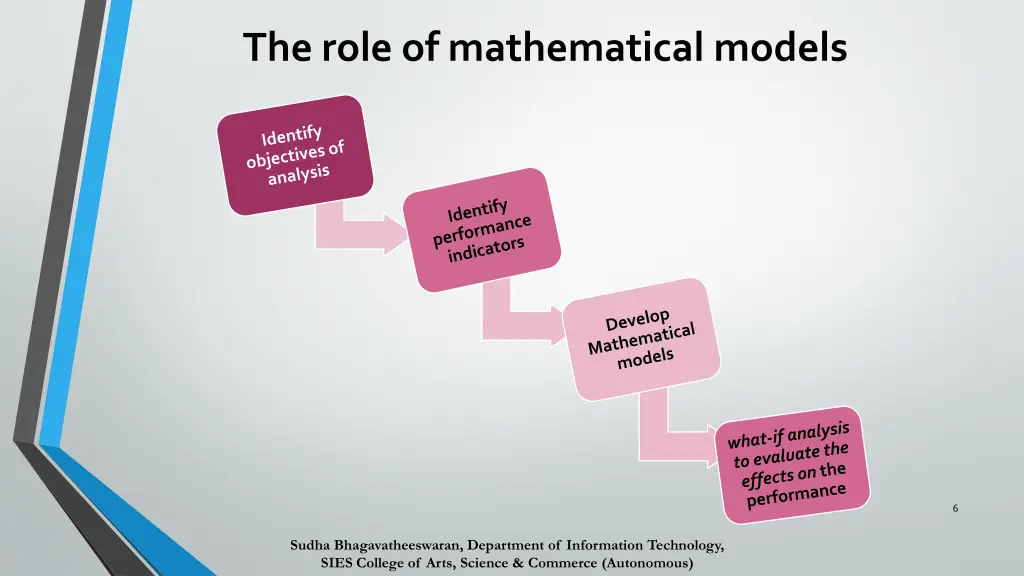 The role of mathematical models

Identify objectives of analysis

Identify performance indicators

Develop Mathematical models

what-if analysis to evaluate the effects on the performance

6

Sudha Bhagavatheeswaran, Department of Information Technology, SIES College of Arts, Science & Commerce (Autonomous)